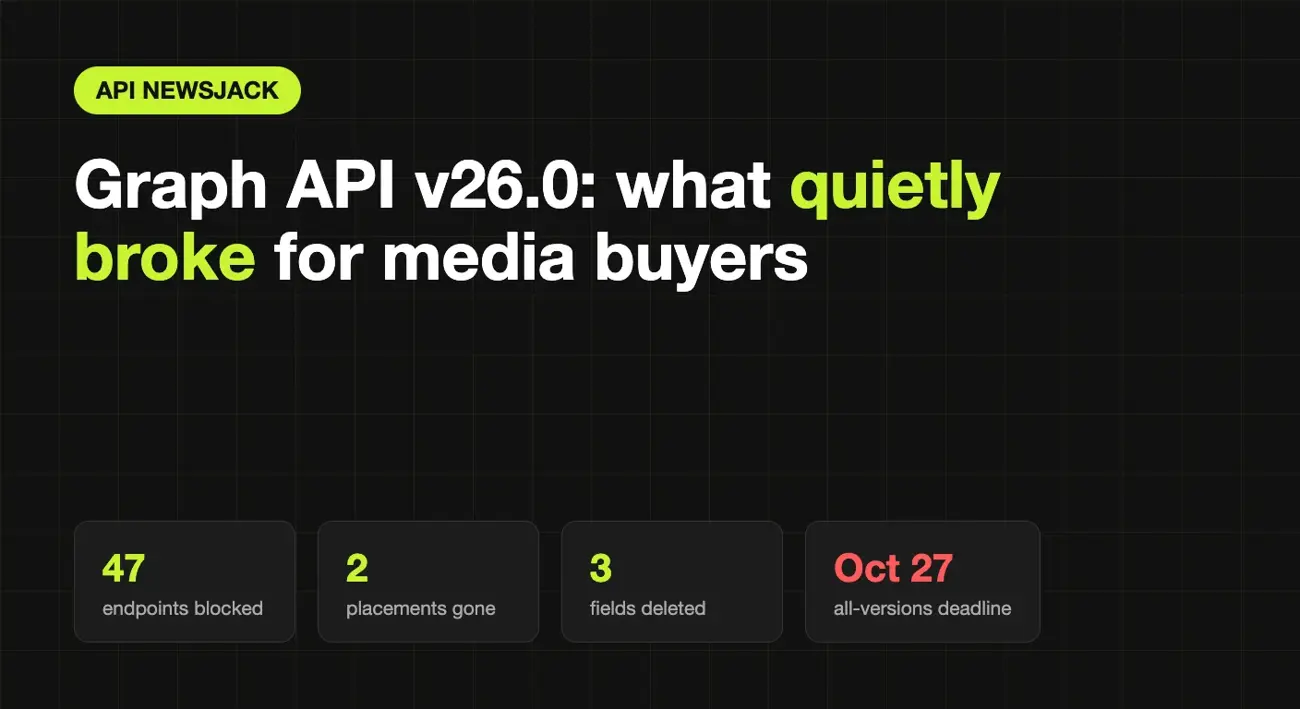 API NEWSJACK

Graph API v26.0: what quietly broke for media buyers

47
endpoints blocked

2
placements gone

3
fields deleted

Oct 27
all-versions deadline